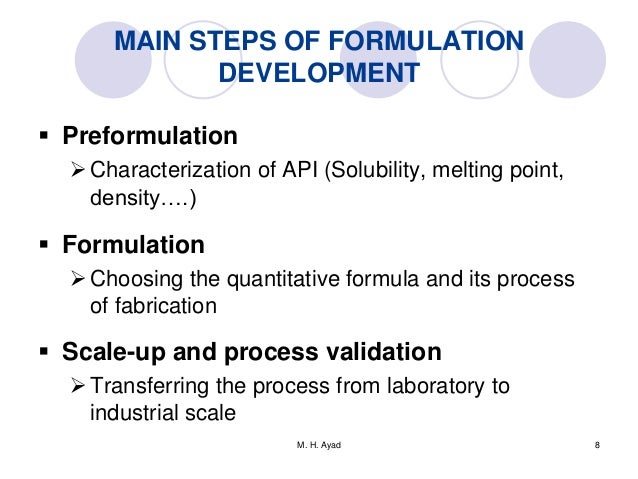 MAIN STEPS OF FORMULATION DEVELOPMENT

▪ Preformulation
➢ Characterization of API (Solubility, melting point, density….)

▪ Formulation
➢ Choosing the quantitative formula and its process of fabrication

▪ Scale-up and process validation
➢ Transferring the process from laboratory to industrial scale

M. H. Ayad

8